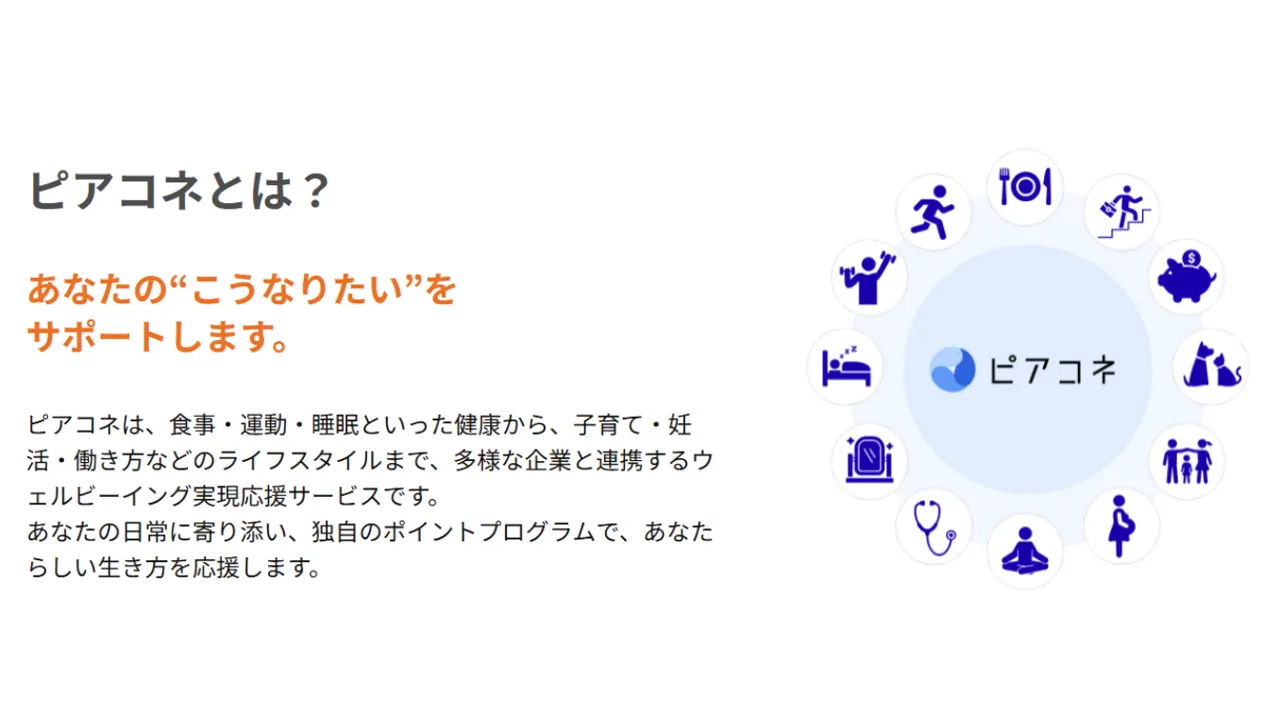 ピアコネとは？

あなたの“こうなりたい”をサポートします。

ピアコネは、食事・運動・睡眠といった健康から、子育て・妊活・働き方などのライフスタイルまで、多様な企業と連携するウェルビーイング実現応援サービスです。
あなたの日常に寄り添い、独自のポイントプログラムで、あなたらしい生き方を応援します。

ピアコネ